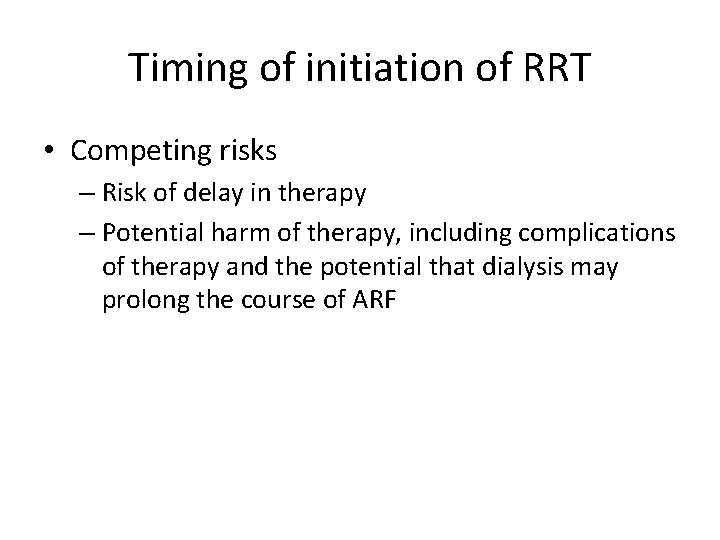 Timing of initiation of RRT

• Competing risks
– Risk of delay in therapy
– Potential harm of therapy, including complications of therapy and the potential that dialysis may prolong the course of ARF